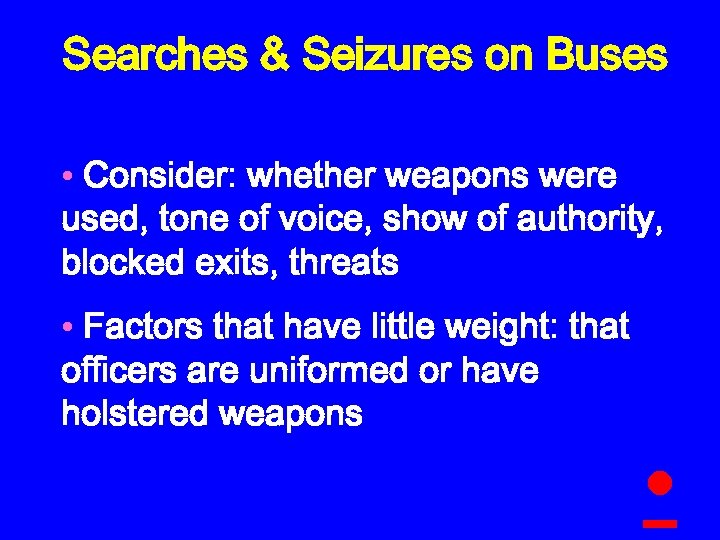 Searches & Seizures on Buses

• Consider: whether weapons were used, tone of voice, show of authority, blocked exits, threats

• Factors that have little weight: that officers are uniformed or have holstered weapons